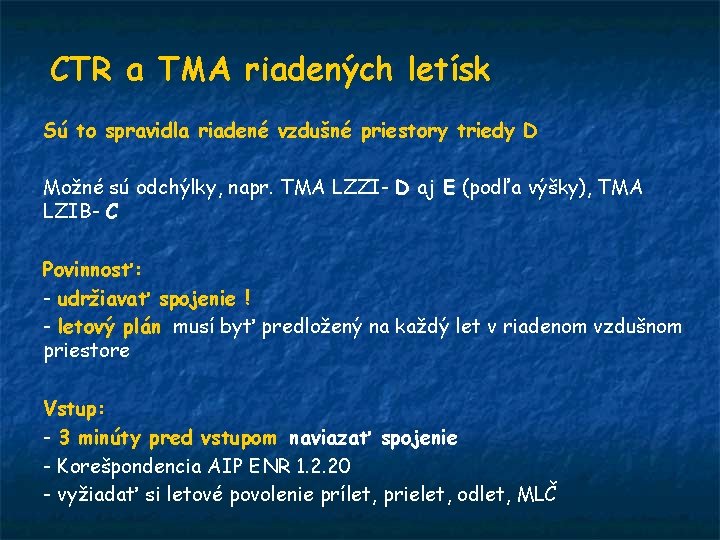 CTR a TMA riadených letísk

Sú to spravidla riadené vzdušné priestory triedy D

Možné sú odchýlky, napr. TMA LZZI- D aj E (podľa výšky), TMA LZIB- C

Povinnosť:
- udržiavať spojenie !
- letový plán musí byť predložený na každý let v riadenom vzdušnom priestore

Vstup:
- 3 minúty pred vstupom naviazať spojenie
- Korešpondencia AIP ENR 1.2.20
- vyžiadať si letové povolenie prílet, prielet, odlet, MLČ